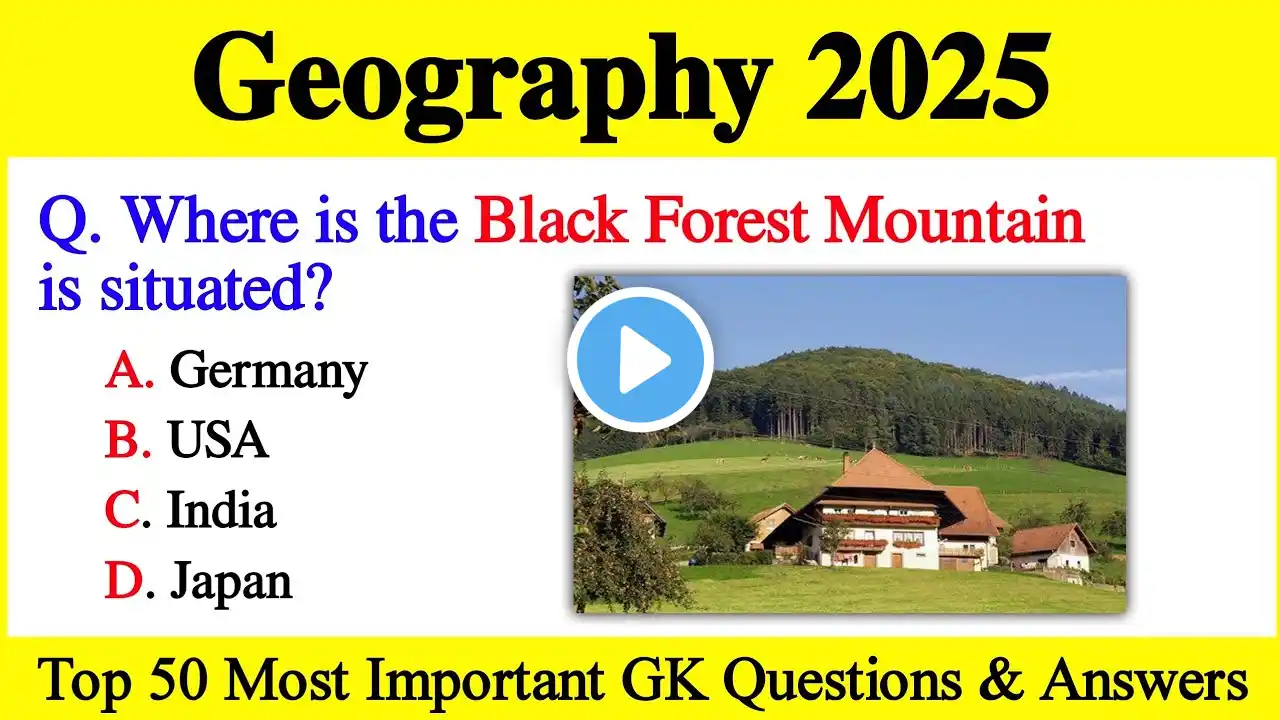 Geography 2025

Q. Where is the Black Forest Mountain is situated?

A. Germany
B. USA
C. India
D. Japan

Top 50 Most Important GK Questions & Answers